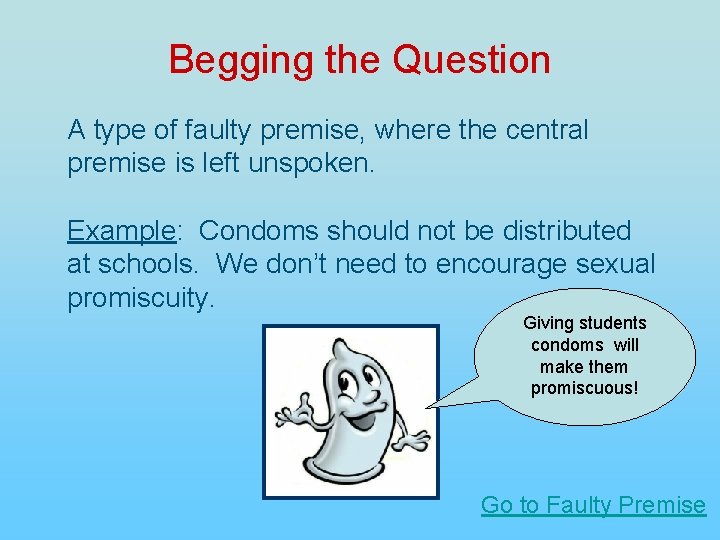 Begging the Question

A type of faulty premise, where the central premise is left unspoken.

Example: Condoms should not be distributed at schools. We don't need to encourage sexual promiscuity.

Giving students condoms will make them promiscuous!

Go to Faulty Premise